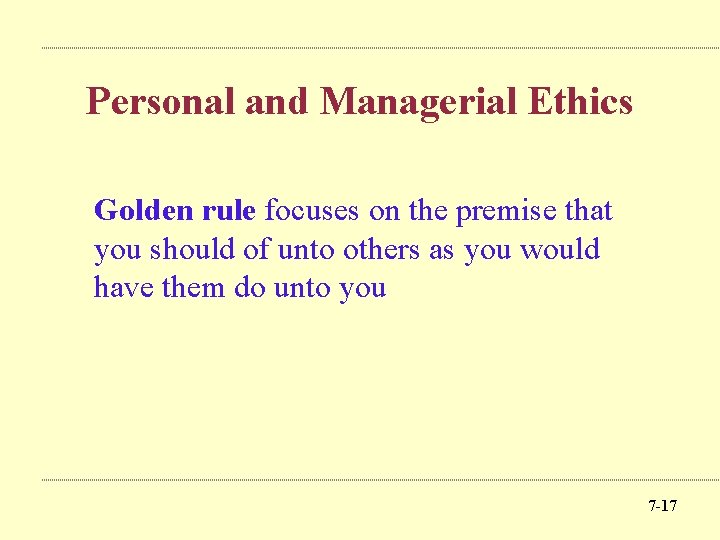 Personal and Managerial Ethics

Golden rule focuses on the premise that you should of unto others as you would have them do unto you

7-17